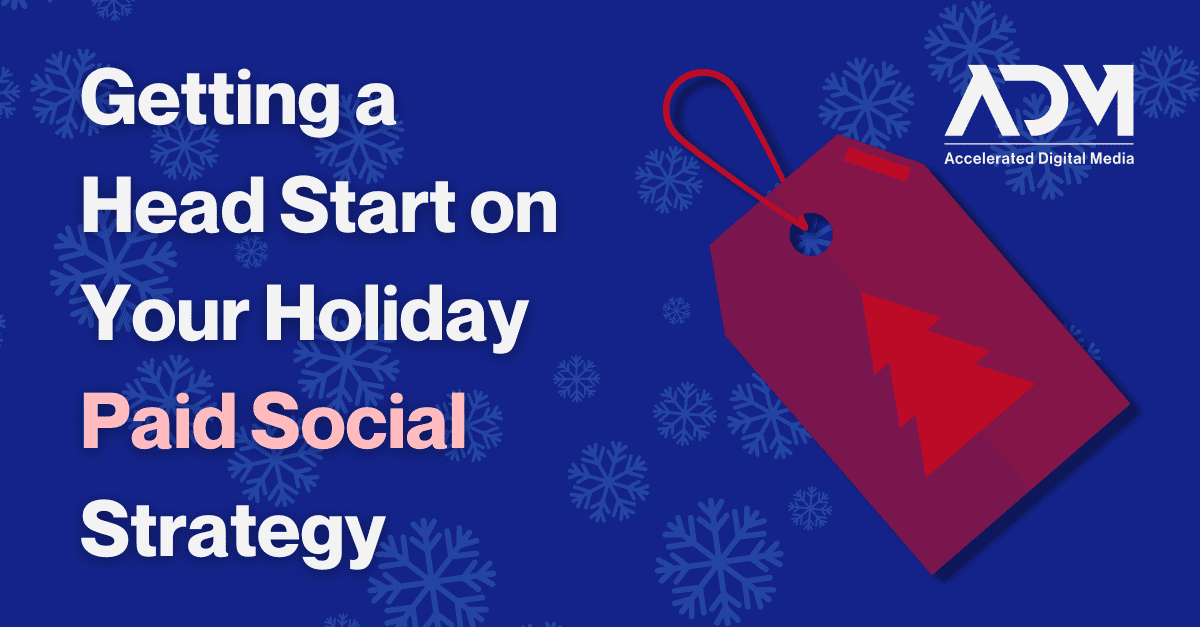 Getting a Head Start on Your Holiday Paid Social Strategy

ADM
Accelerated Digital Media